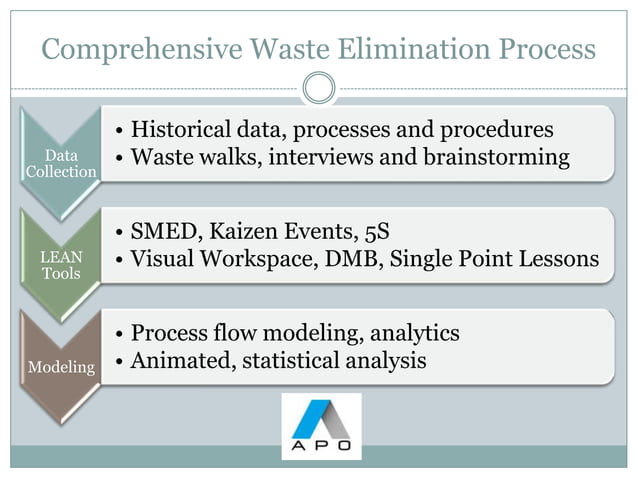 Comprehensive Waste Elimination Process

Data Collection

• Historical data, processes and procedures
• Waste walks, interviews and brainstorming

LEAN Tools

• SMED, Kaizen Events, 5S
• Visual Workspace, DMB, Single Point Lessons

Modeling

• Process flow modeling, analytics
• Animated, statistical analysis

APO